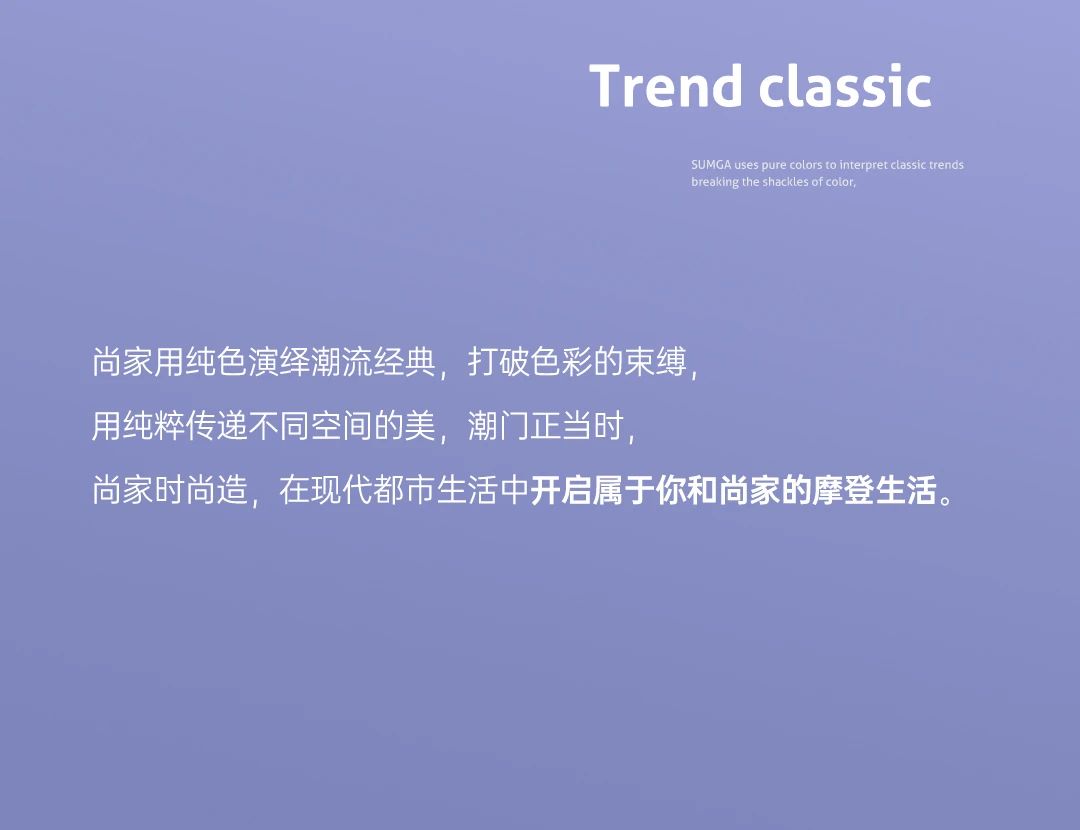 Trend classic

SUMGA uses pure colors to interpret classic trends breaking the shackles of color,

尚家用纯色演绎潮流经典，打破色彩的束缚，
用纯粹传递不同空间的美，潮门正当时，
尚家时尚造，在现代都市生活中开启属于你和尚家的摩登生活。